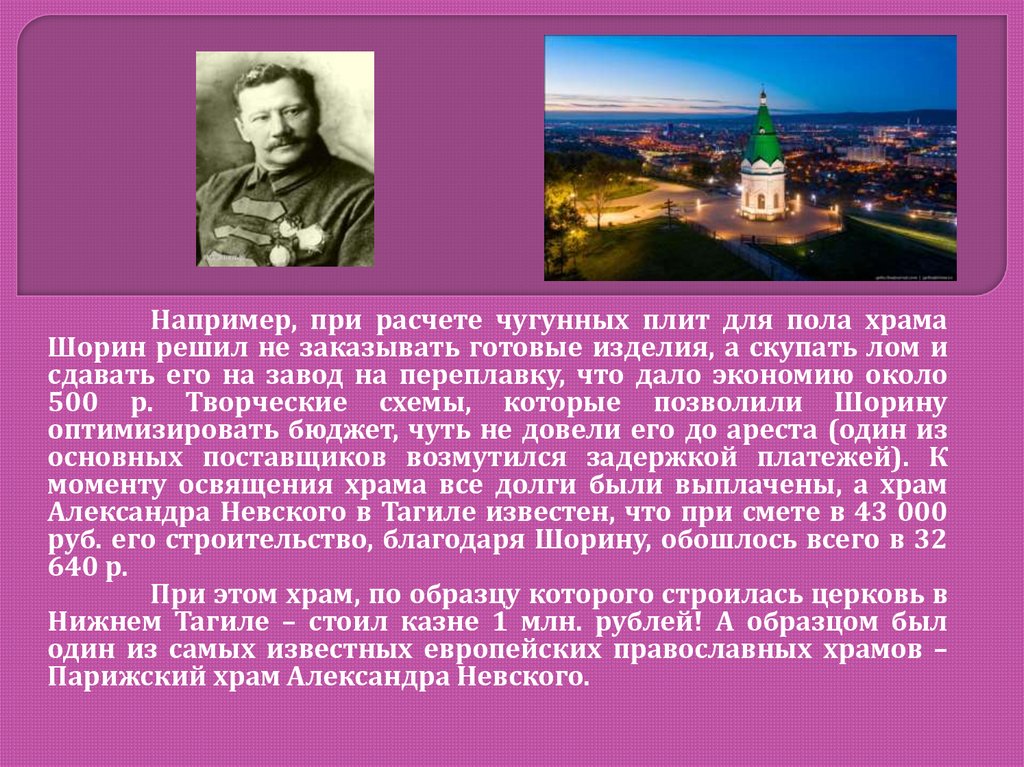 Например, при расчете чугунных плит для пола храма Шорин решил не заказывать готовые изделия, а скупать лом и сдавать его на завод на переплавку, что дало экономию около 500 р. Творческие схемы, которые позволили Шорину оптимизировать бюджет, чуть не довели его до ареста (один из основных поставщиков возмутился задержкой платежей). К моменту освящения храма все долги были выплачены, а храм Александра Невского в Тагиле известен, что при смете в 43 000 руб. его строительство, благодаря Шорину, обошлось всего в 32 640 р.

При этом храм, по образцу которого строилась церковь в Нижнем Тагиле – стоил казне 1 млн. рублей! А образцом был один из самых известных европейских православных храмов – Парижский храм Александра Невского.